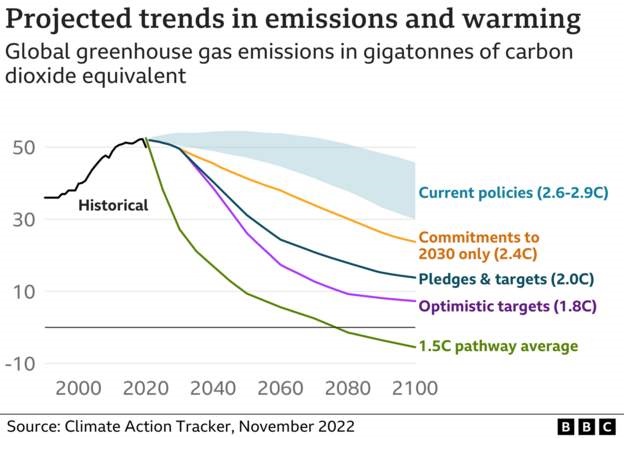 Projected trends in emissions and warming

Global greenhouse gas emissions in gigatonnes of carbon dioxide equivalent

50
30
10
-10

Historical

Current policies (2.6-2.9C)

Commitments to 2030 only (2.4C)

Pledges & targets (2.0C)

Optimistic targets (1.8C)

1.5C pathway average

2000 2020 2040 2060 2080 2100

Source: Climate Action Tracker, November 2022

BBC